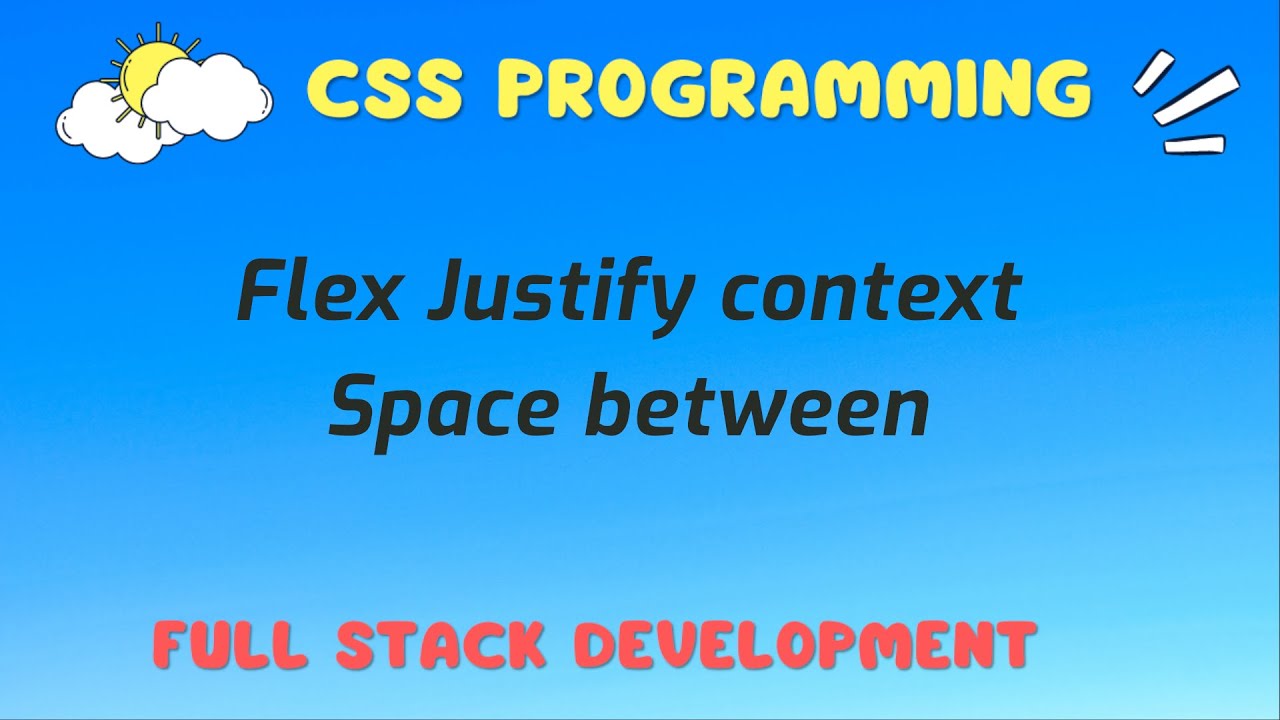 CSS PROGRAMMING

Flex Justify context
Space between

FULL STACK DEVELOPMENT